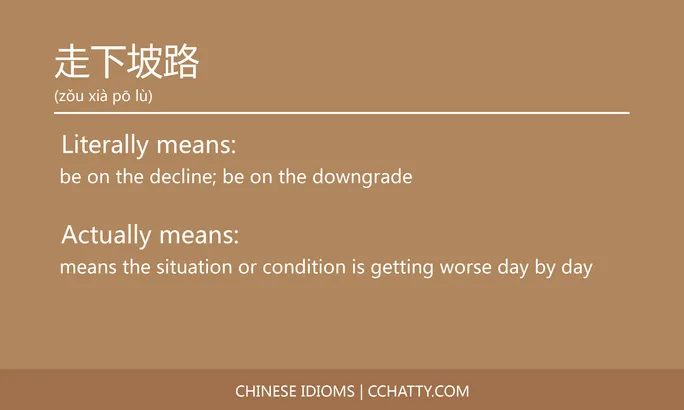 走下坡路
(zǒu xià pō lù)

Literally means:
be on the decline; be on the downgrade

Actually means:
means the situation or condition is getting worse day by day

CHINESE IDIOMS | CCHATTY.COM